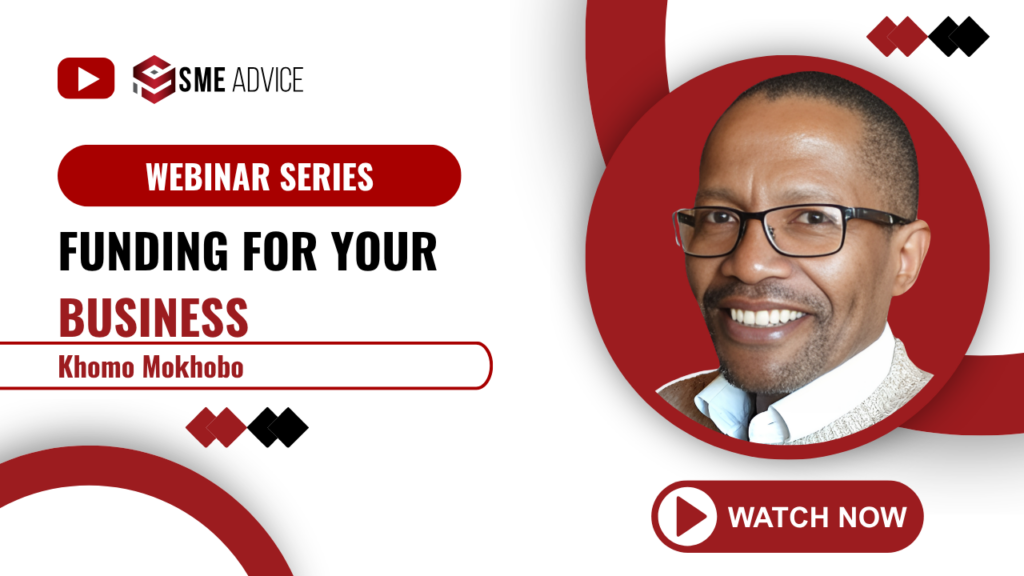 SME ADVICE

WEBINAR SERIES

FUNDING FOR YOUR BUSINESS

Khomo Mokhobo

WATCH NOW